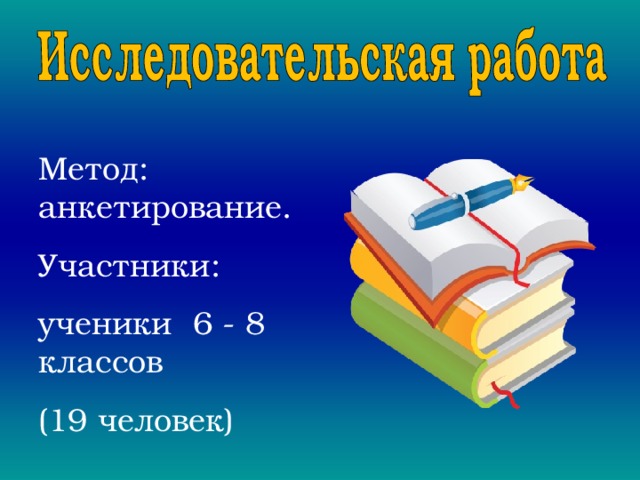 Исследовательская работа

Метод: анкетирование.

Участники:

ученики 6 - 8 классов

(19 человек)